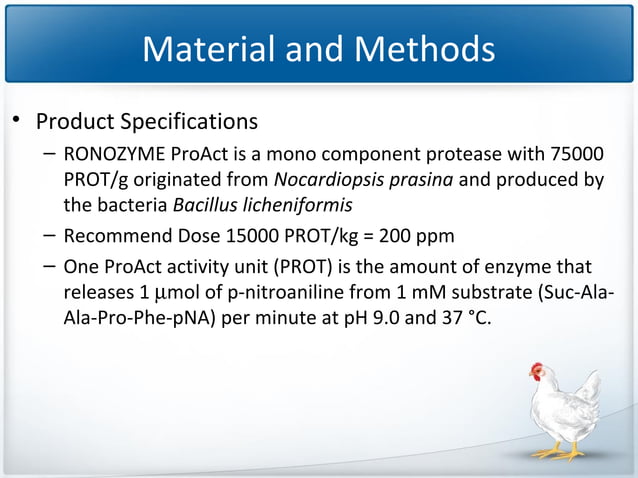 Material and Methods

• Product Specifications

– RONOZYME ProAct is a mono component protease with 75000 PROT/g originated from Nocardiopsis prasina and produced by the bacteria Bacillus licheniformis

– Recommend Dose 15000 PROT/kg = 200 ppm

– One ProAct activity unit (PROT) is the amount of enzyme that releases 1 μmol of p-nitroaniline from 1 mM substrate (Suc-Ala-Ala-Pro-Phe-pNA) per minute at pH 9.0 and 37 °C.